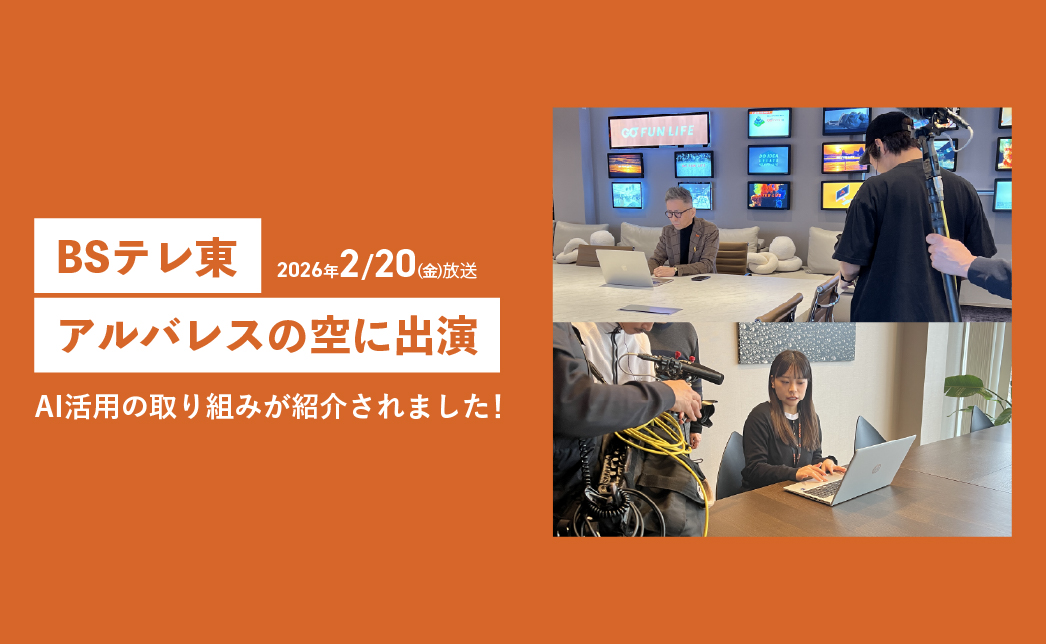 BSテレ東 2026年2/20(金)放送

アルバレスの空に出演

AI活用の取り組みが紹介されました!

FUN LIFE